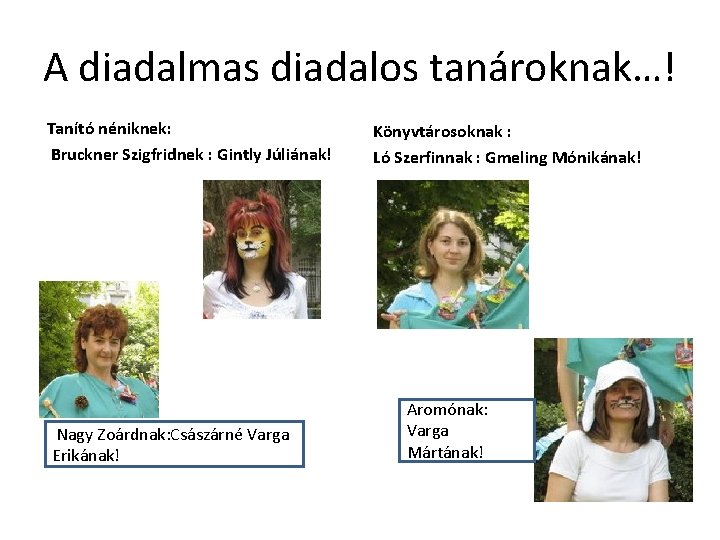 A diadalmas diadalos tanároknak…!

Tanító néniknek:

Bruckner Szigfridnek : Gintly Júliának!

Könyvtárosoknak :

Ló Szerfinnak : Gmeling Mónikának!

Nagy Zoárdnak:Császárné Varga Erikának!

Aromónak: Varga Mártának!